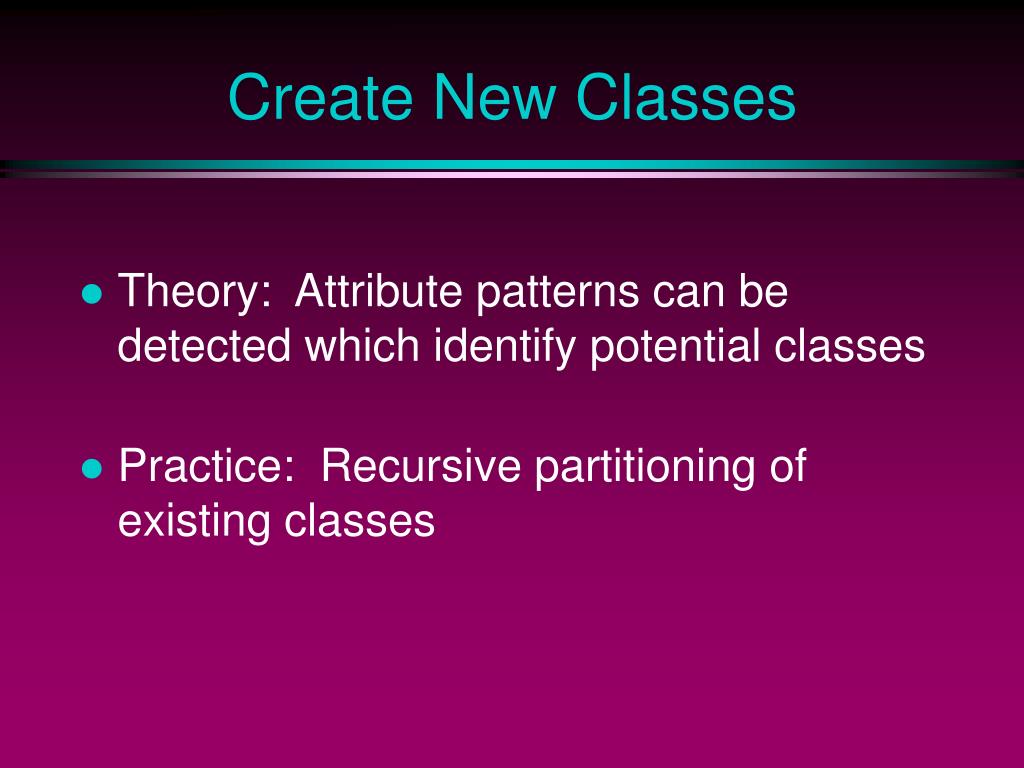 Create New Classes

- Theory: Attribute patterns can be detected which identify potential classes

- Practice: Recursive partitioning of existing classes